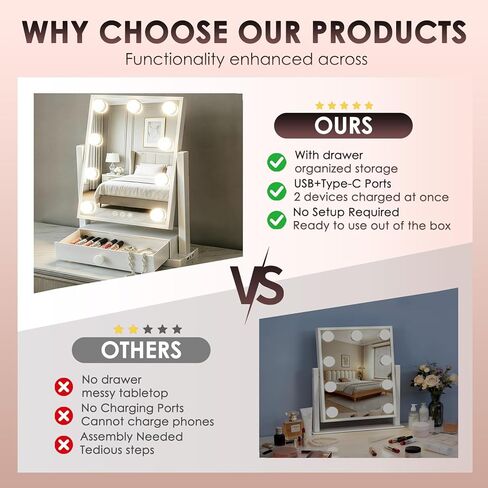 WHY CHOOSE OUR PRODUCTS

Functionality enhanced across

OURS

With drawer
organized storage

USB+Type-C Ports
2 devices charged at once

No Setup Required
Ready to use out of the box

VS

OTHERS

No drawer
messy tabletop

No Charging Ports
Cannot charge phones

Assembly Needed
Tedious steps